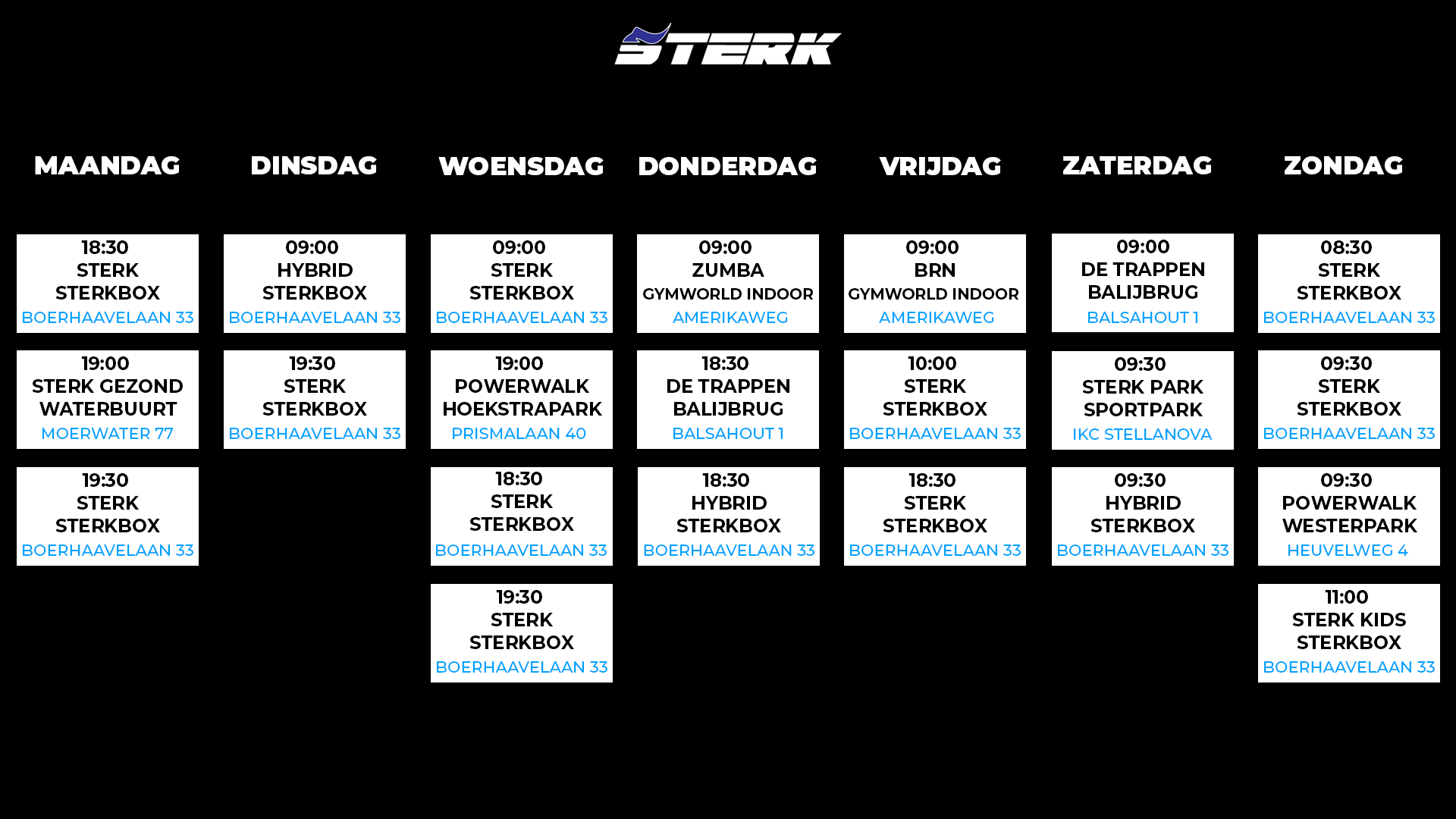 STERK

MAANDAG

18:30
STERK
STERKBOX
BOERHAAVELAAN 33

19:00
STERK GEZOND
WATERBUURT
MOERWATER 77

19:30
STERK
STERKBOX
BOERHAAVELAAN 33

DINSDAG

09:00
HYBRID
STERKBOX
BOERHAAVELAAN 33

19:30
STERK
STERKBOX
BOERHAAVELAAN 33

WOENSDAG

09:00
STERK
STERKBOX
BOERHAAVELAAN 33

19:00
POWERWALK
HOEKSTRAPARK
PRISMALAAN 40

18:30
STERK
STERKBOX
BOERHAAVELAAN 33

19:30
STERK
STERKBOX
BOERHAAVELAAN 33

DONDERDAG

09:00
ZUMBA
GYMWORLD INDOOR
AMERIKAWEG

18:30
DE TRAPPEN
BALIJBRUG
BALSAHOUT 1

18:30
HYBRID
STERKBOX
BOERHAAVELAAN 33

VRIJDAG

09:00
BRN
GYMWORLD INDOOR
AMERIKAWEG

10:00
STERK
STERKBOX
BOERHAAVELAAN 33

18:30
STERK
STERKBOX
BOERHAAVELAAN 33

ZATERDAG

09:00
DE TRAPPEN
BALIJBRUG
BALSAHOUT 1

09:30
STERK PARK
SPORTPARK
IKC STELLANOVA

09:30
HYBRID
STERKBOX
BOERHAAVELAAN 33

ZONDAG

08:30
STERK
STERKBOX
BOERHAAVELAAN 33

09:30
STERK
STERKBOX
BOERHAAVELAAN 33

09:30
POWERWALK
WESTERPARK
HEUVELWEG 4

11:00
STERK KIDS
STERKBOX
BOERHAAVELAAN 33